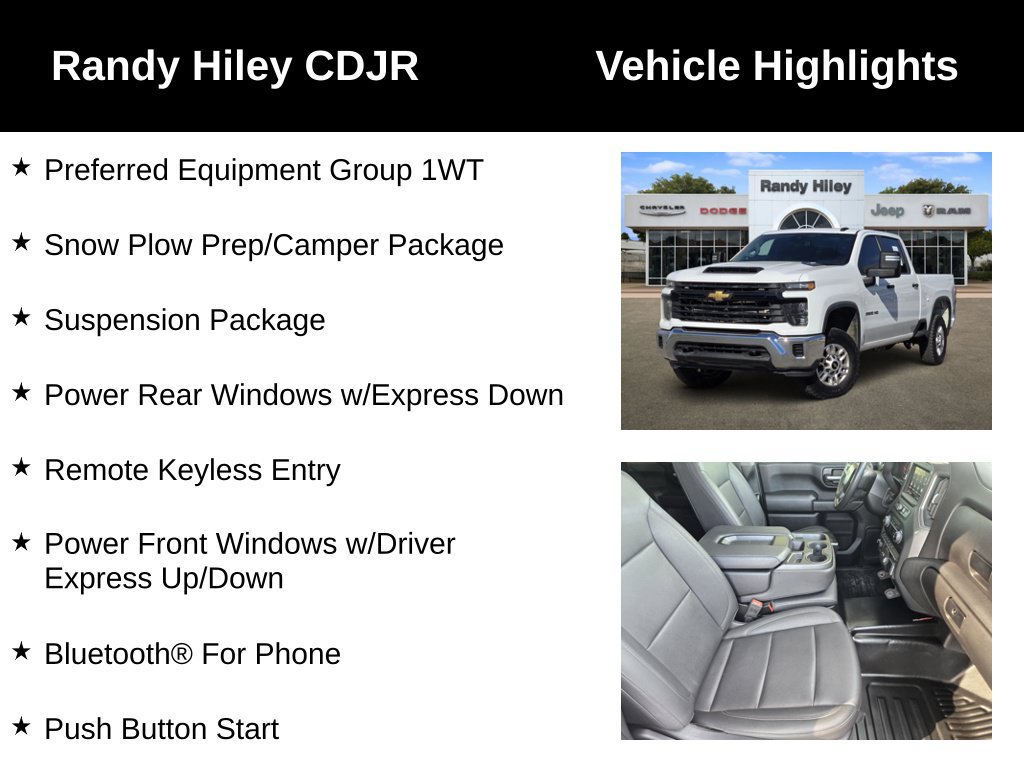 Randy Hiley CDJR

Vehicle Highlights

★ Preferred Equipment Group 1WT

★ Snow Plow Prep/Camper Package

★ Suspension Package

★ Power Rear Windows w/Express Down

★ Remote Keyless Entry

★ Power Front Windows w/Driver Express Up/Down

★ Bluetooth® For Phone

★ Push Button Start

Randy Hiley

CHRYSLER

DODGE

Jeep

RAM